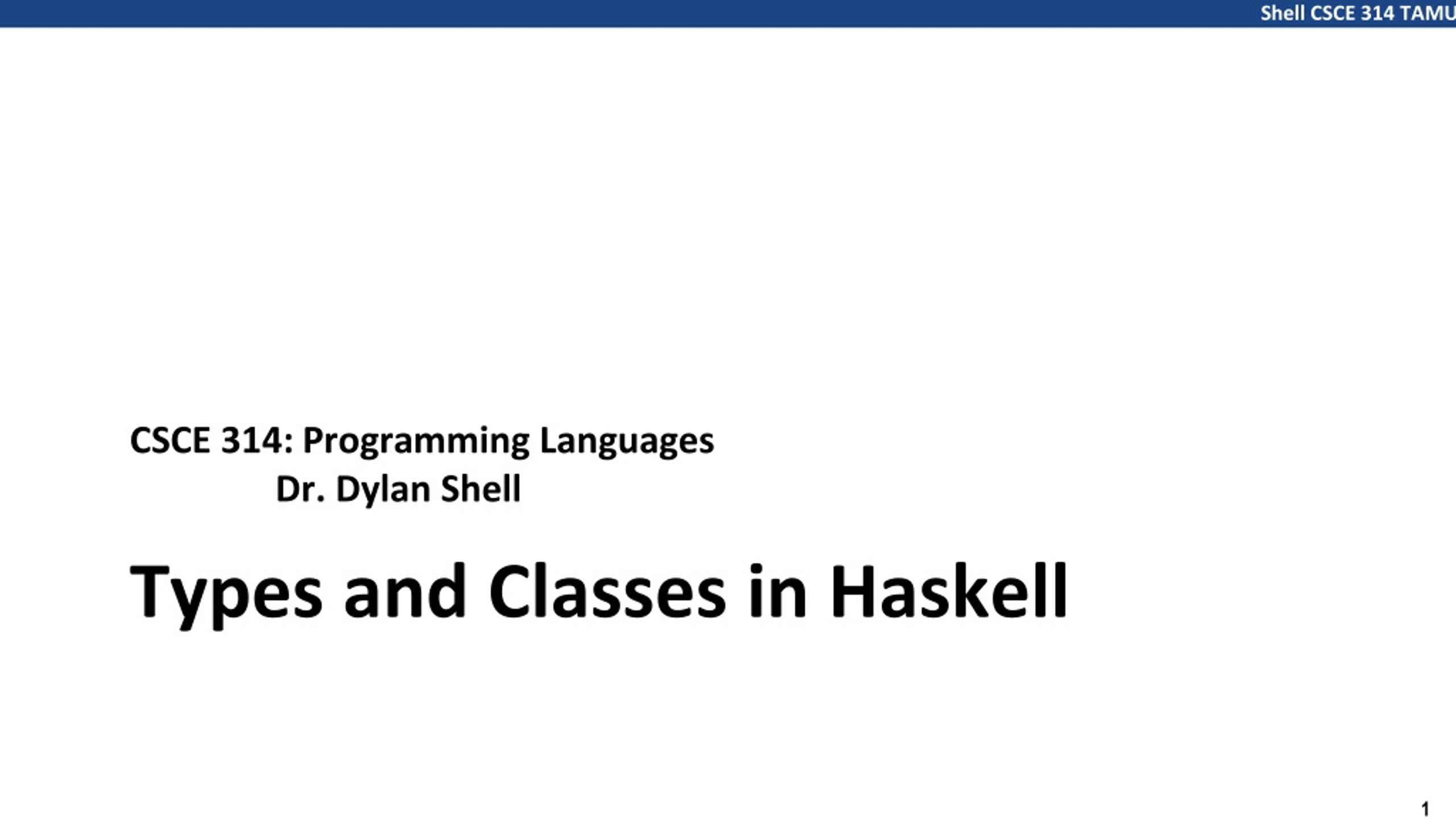 Shell CSCE 314 TAMU

CSCE 314: Programming Languages
Dr. Dylan Shell

Types and Classes in Haskell

1